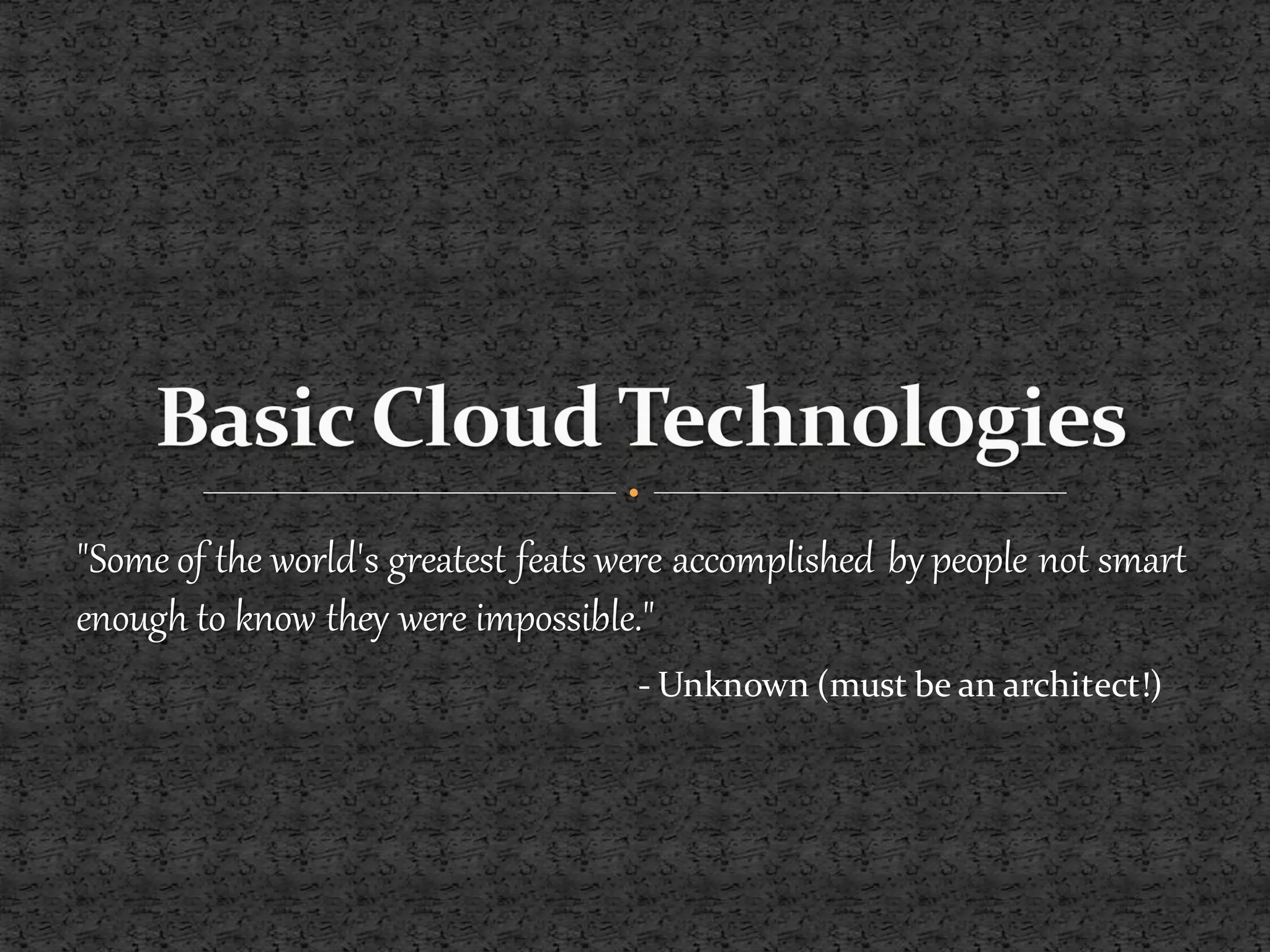 Basic Cloud Technologies

"Some of the world's greatest feats were accomplished by people not smart enough to know they were impossible."

- Unknown (must be an architect!)